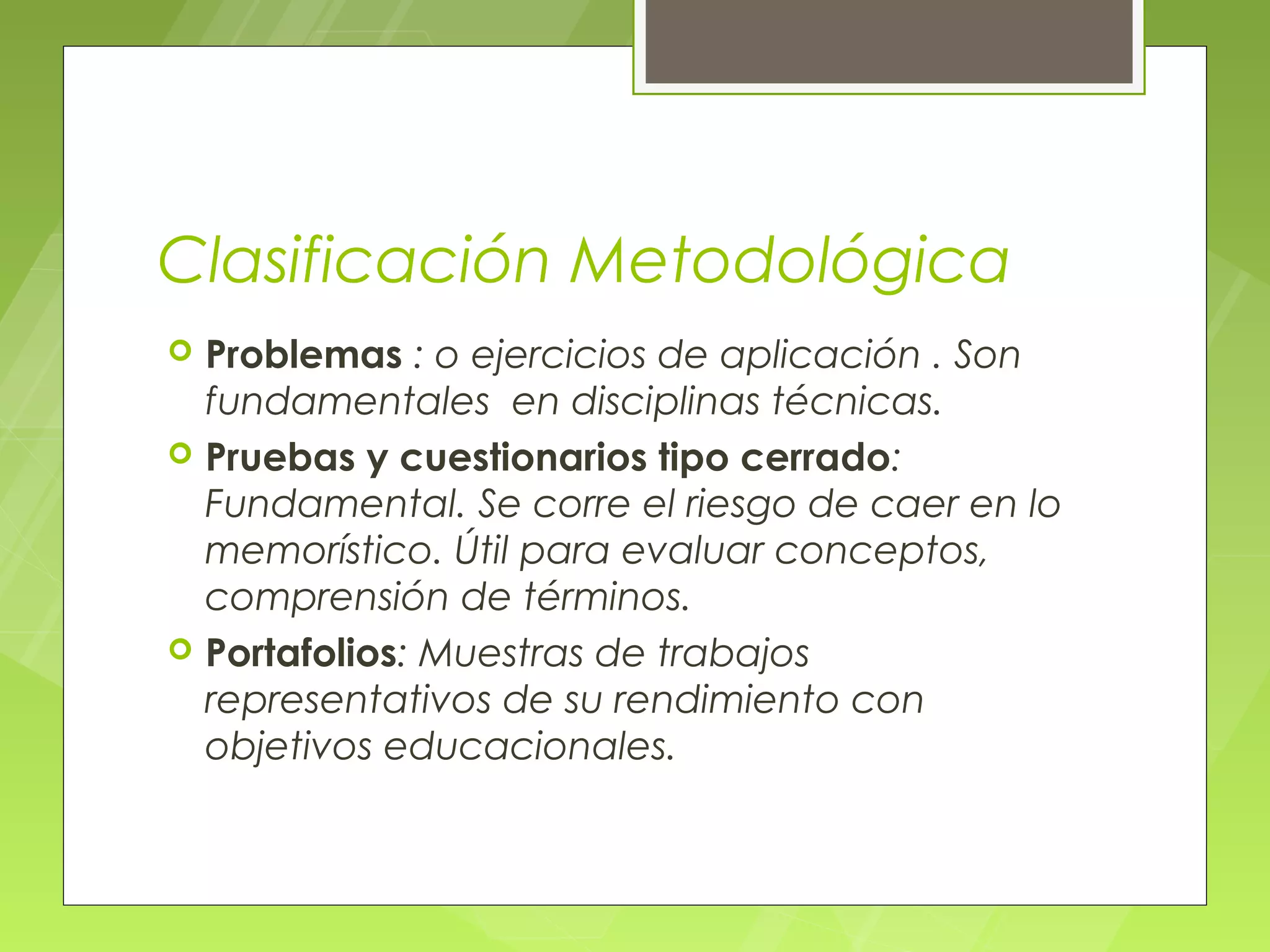 Clasificación Metodológica

Problemas : o ejercicios de aplicación . Son fundamentales en disciplinas técnicas.

Pruebas y cuestionarios tipo cerrado: Fundamental. Se corre el riesgo de caer en lo memorístico. Útil para evaluar conceptos, comprensión de términos.

Portafolios: Muestras de trabajos representativos de su rendimiento con objetivos educacionales.